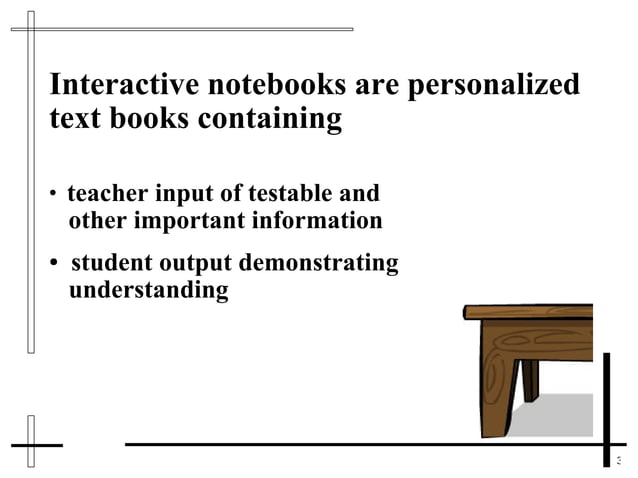 Interactive notebooks are personalized text books containing

• teacher input of testable and other important information

• student output demonstrating understanding

3